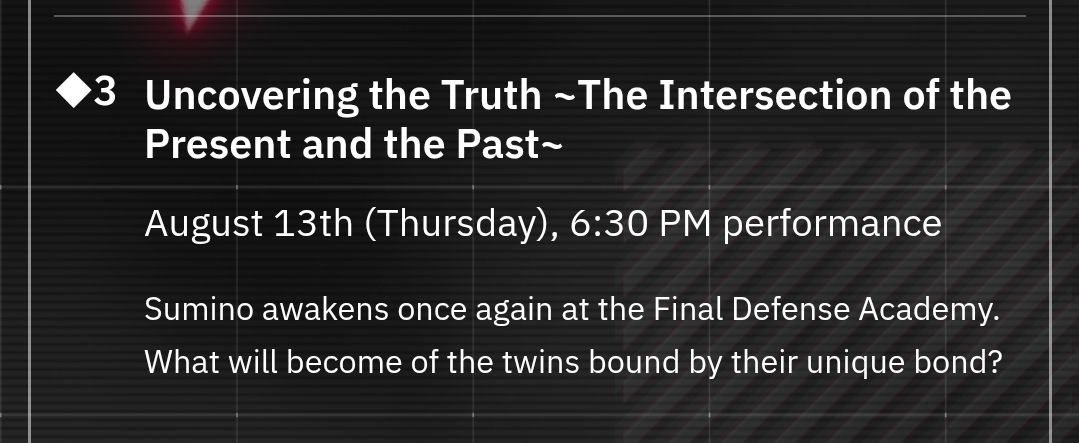 ◆3 Uncovering the Truth ~The Intersection of the Present and the Past~

August 13th (Thursday), 6:30 PM performance

Sumino awakens once again at the Final Defense Academy. What will become of the twins bound by their unique bond?